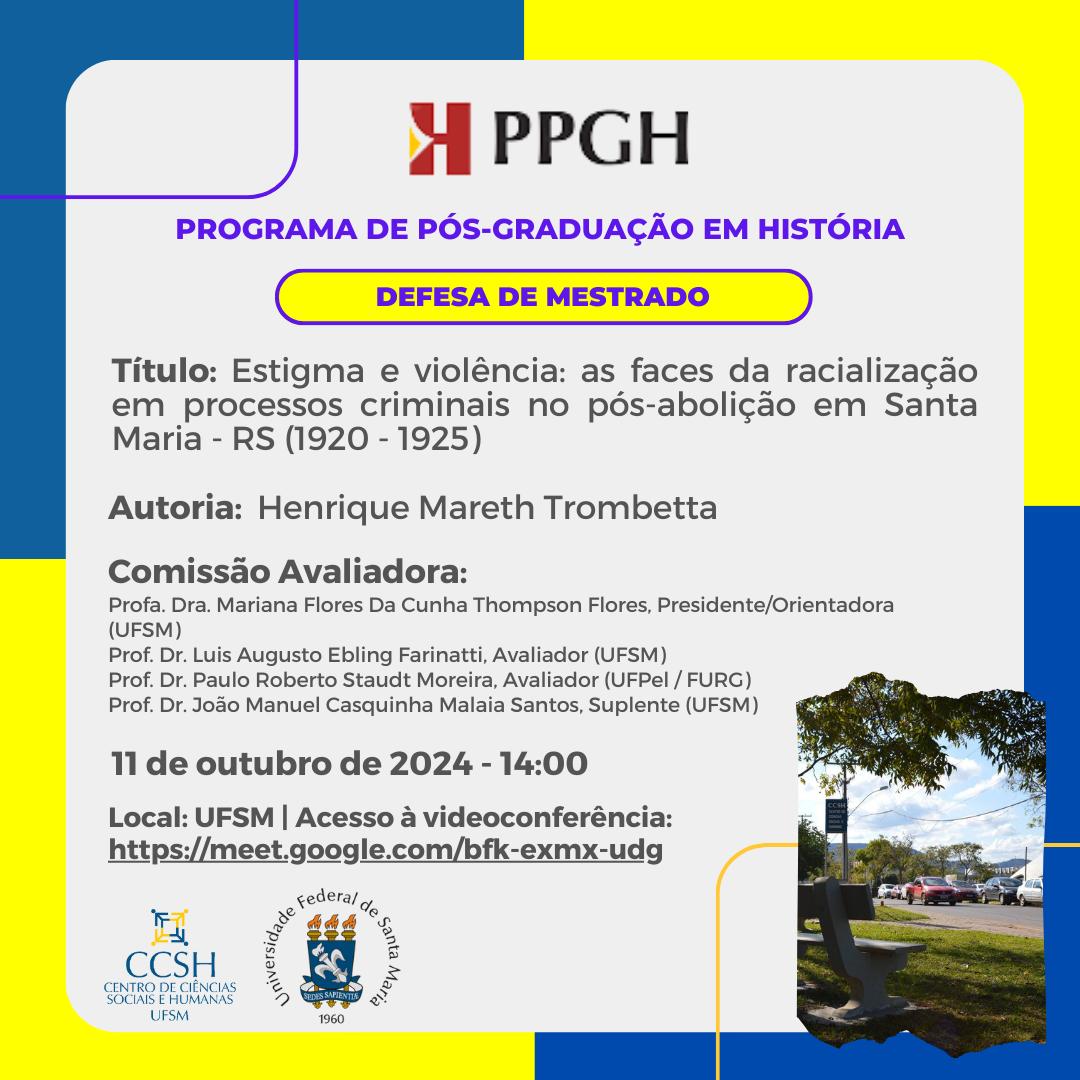 PPGH

PROGRAMA DE PÓS-GRADUAÇÃO EM HISTÓRIA

DEFESA DE MESTRADO

Título: Estigma e violência: as faces da racialização em processos criminais no pós-abolição em Santa Maria - RS (1920 - 1925)

Autoria: Henrique Mareth Trombetta

Comissão Avaliadora:
Profa. Dra. Mariana Flores Da Cunha Thompson Flores, Presidente/Orientadora (UFSM)
Prof. Dr. Luis Augusto Ebling Farinatti, Avaliador (UFSM)
Prof. Dr. Paulo Roberto Staudt Moreira, Avaliador (UFPel / FURG)
Prof. Dr. João Manuel Casquinha Malaia Santos, Suplente (UFSM)

11 de outubro de 2024 - 14:00

Local: UFSM | Acesso à videoconferência: https://meet.google.com/bfk-exmx-udg

CCSH
CENTRO DE CIÊNCIAS SOCIAIS E HUMANAS
UFSM

Universidade Federal de Santa Maria
SEDES SAPIENTIAE
1960

CCSH